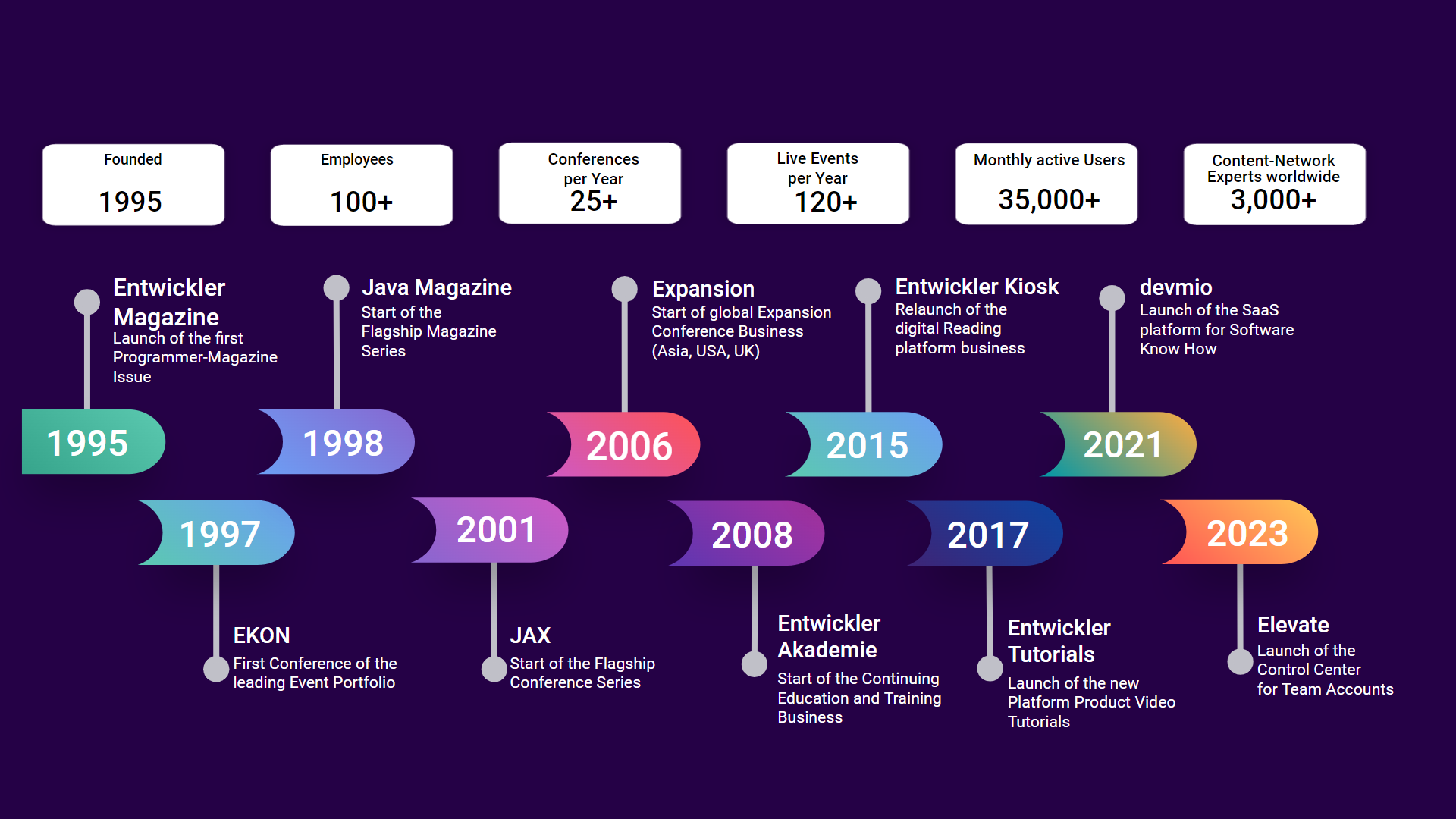 Founded
1995

Employees
100+

Conferences per Year
25+

Live Events per Year
120+

Monthly active Users
35,000+

Content-Network Experts worldwide
3,000+

Entwickler Magazine
Launch of the first Programmer-Magazine Issue

1995

Java Magazine
Start of the Flagship Magazine Series

1998

Expansion
Start of global Expansion Conference Business (Asia, USA, UK)

2006

Entwickler Kiosk
Relaunch of the digital Reading platform business

2015

devmio
Launch of the SaaS platform for Software Know How

2021

1997

EKON
First Conference of the leading Event Portfolio

2001

JAX
Start of the Flagship Conference Series

2008

Entwickler Akademie
Start of the Continuing Education and Training Business

2017

Entwickler Tutorials
Launch of the new Platform Product Video Tutorials

2023

Elevate
Launch of the Control Center for Team Accounts